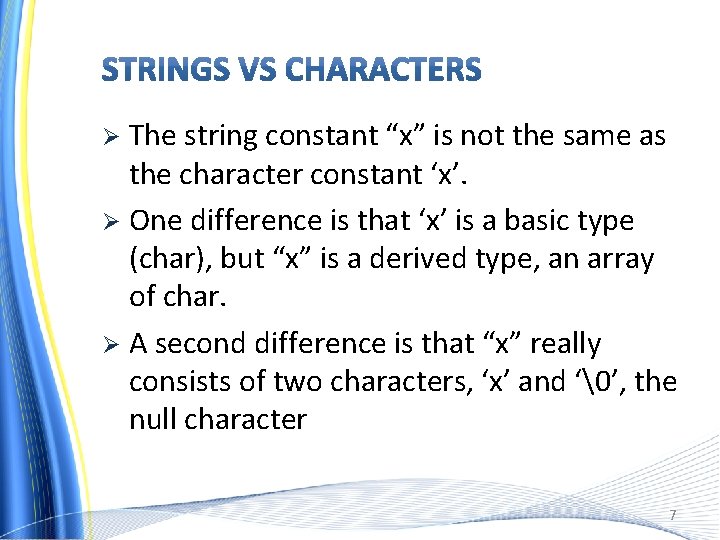 STRINGS VS CHARACTERS

➢ The string constant “x” is not the same as the character constant ‘x’.

➢ One difference is that ‘x’ is a basic type (char), but “x” is a derived type, an array of char.

➢ A second difference is that “x” really consists of two characters, ‘x’ and ‘\0’, the null character

7